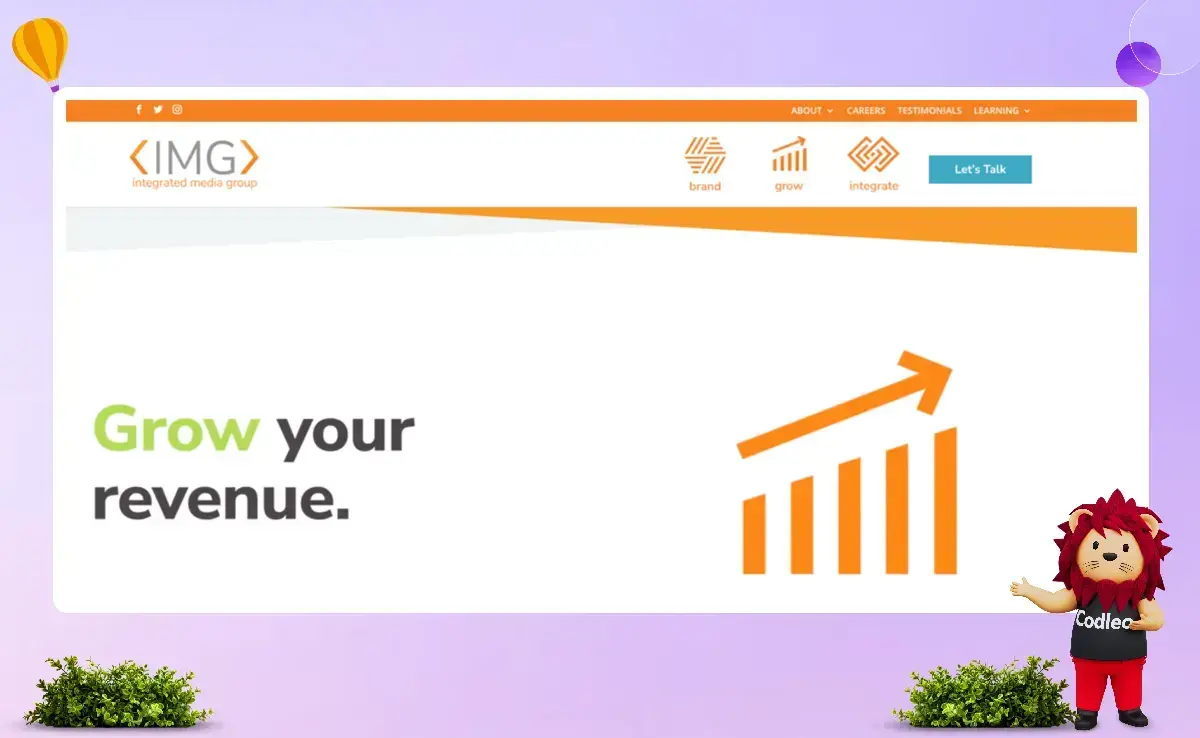 ABOUT CAREERS TESTIMONIALS LEARNING

IMG
integrated media group

brand grow integrate

Let's Talk

Grow your revenue.

Codleo